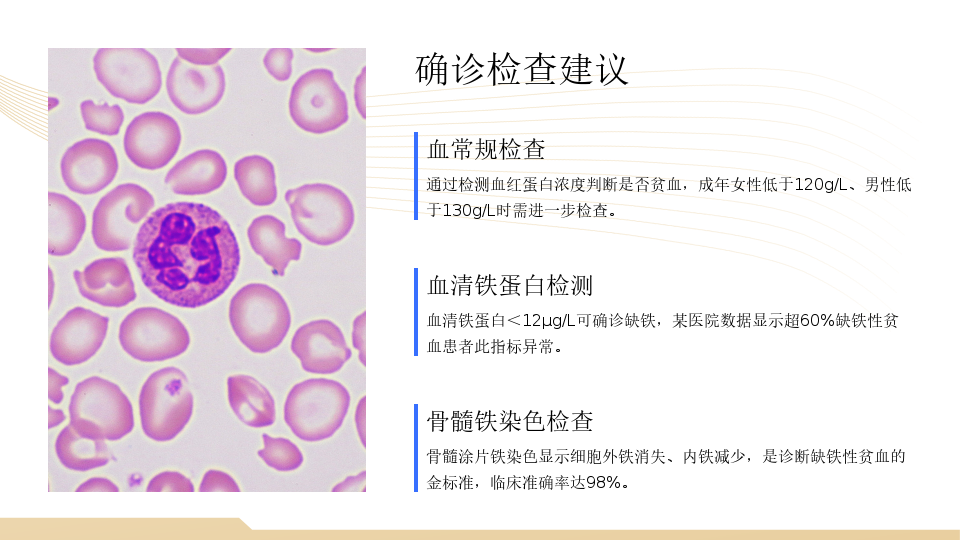 确诊检查建议

血常规检查

通过检测血红蛋白浓度判断是否贫血，成年女性低于120g/L、男性低于130g/L时需进一步检查。

血清铁蛋白检测

血清铁蛋白＜12μg/L可确诊缺铁，某医院数据显示超60%缺铁性贫血患者此指标异常。

骨髓铁染色检查

骨髓涂片铁染色显示细胞外铁消失、内铁减少，是诊断缺铁性贫血的金标准，临床准确率达98%。